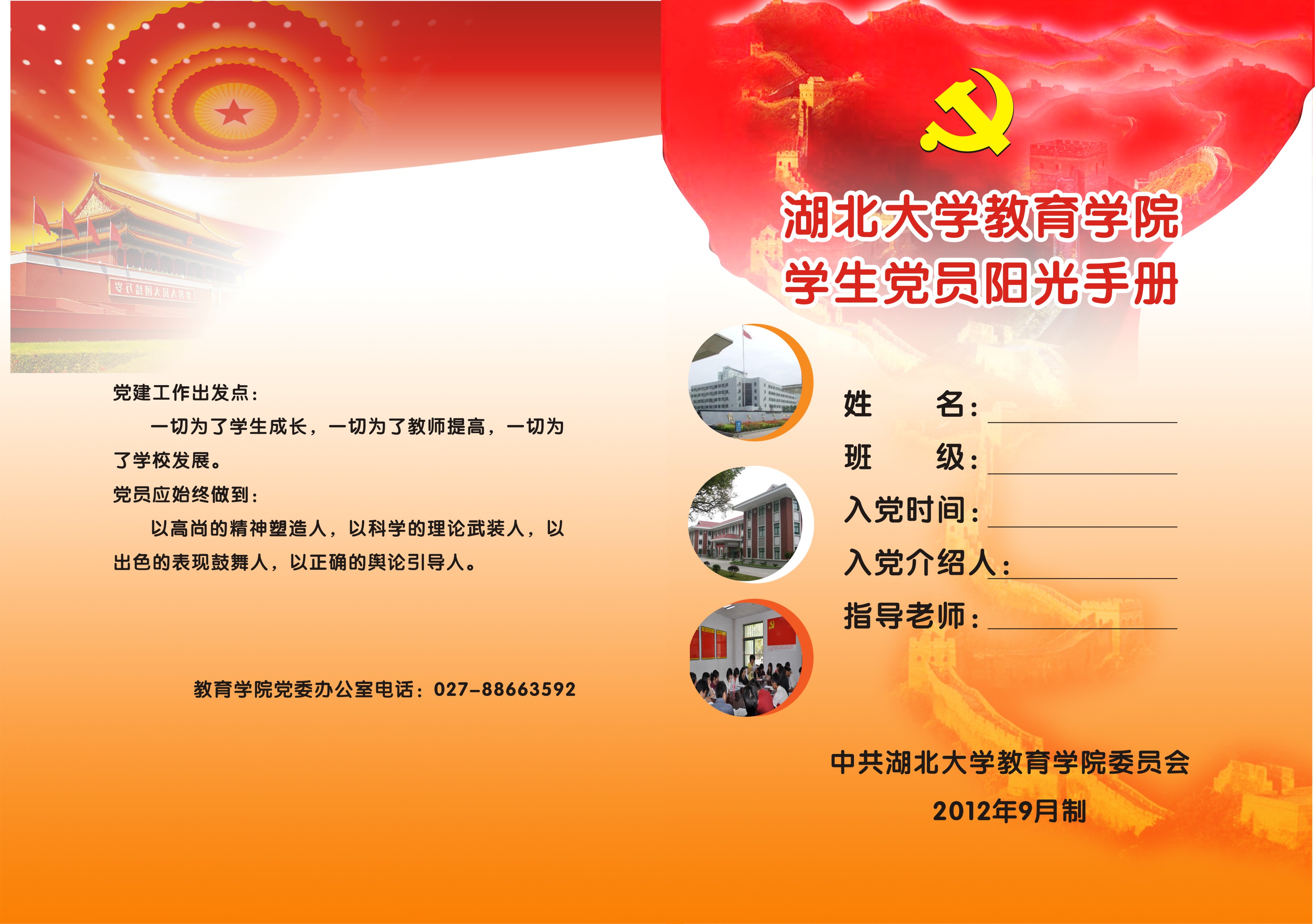 党建工作出发点：

一切为了学生成长，一切为了教师提高，一切为了学校发展。

党员应始终做到：

以高尚的精神塑造人，以科学的理论武装人，以出色的表现鼓舞人，以正确的舆论引导人。

教育学院党委办公室电话：027-88663592

湖北大学教育学院
学生党员阳光手册

姓　　名：

班　　级：

入党时间：

入党介绍人：

指导老师：

中共湖北大学教育学院委员会

2012年9月制